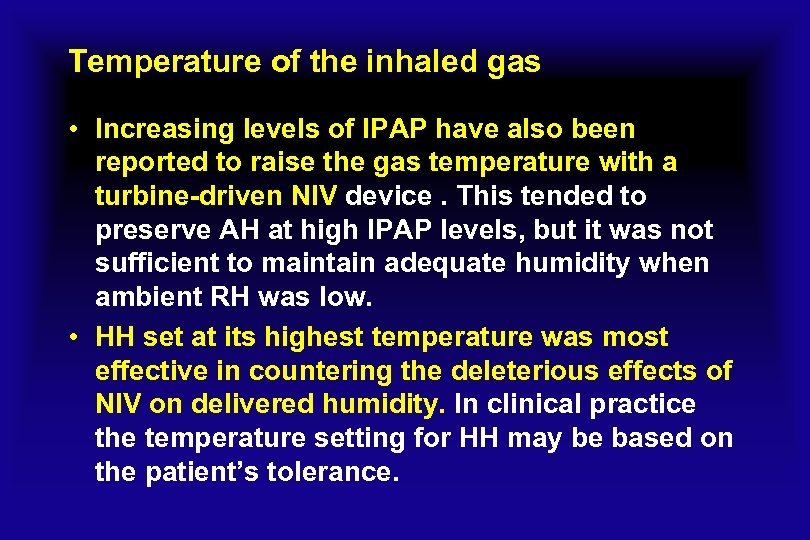 Temperature of the inhaled gas

• Increasing levels of IPAP have also been reported to raise the gas temperature with a turbine-driven NIV device . This tended to preserve AH at high IPAP levels, but it was not sufficient to maintain adequate humidity when ambient RH was low.

• HH set at its highest temperature was most effective in countering the deleterious effects of NIV on delivered humidity. In clinical practice the temperature setting for HH may be based on the patient's tolerance.